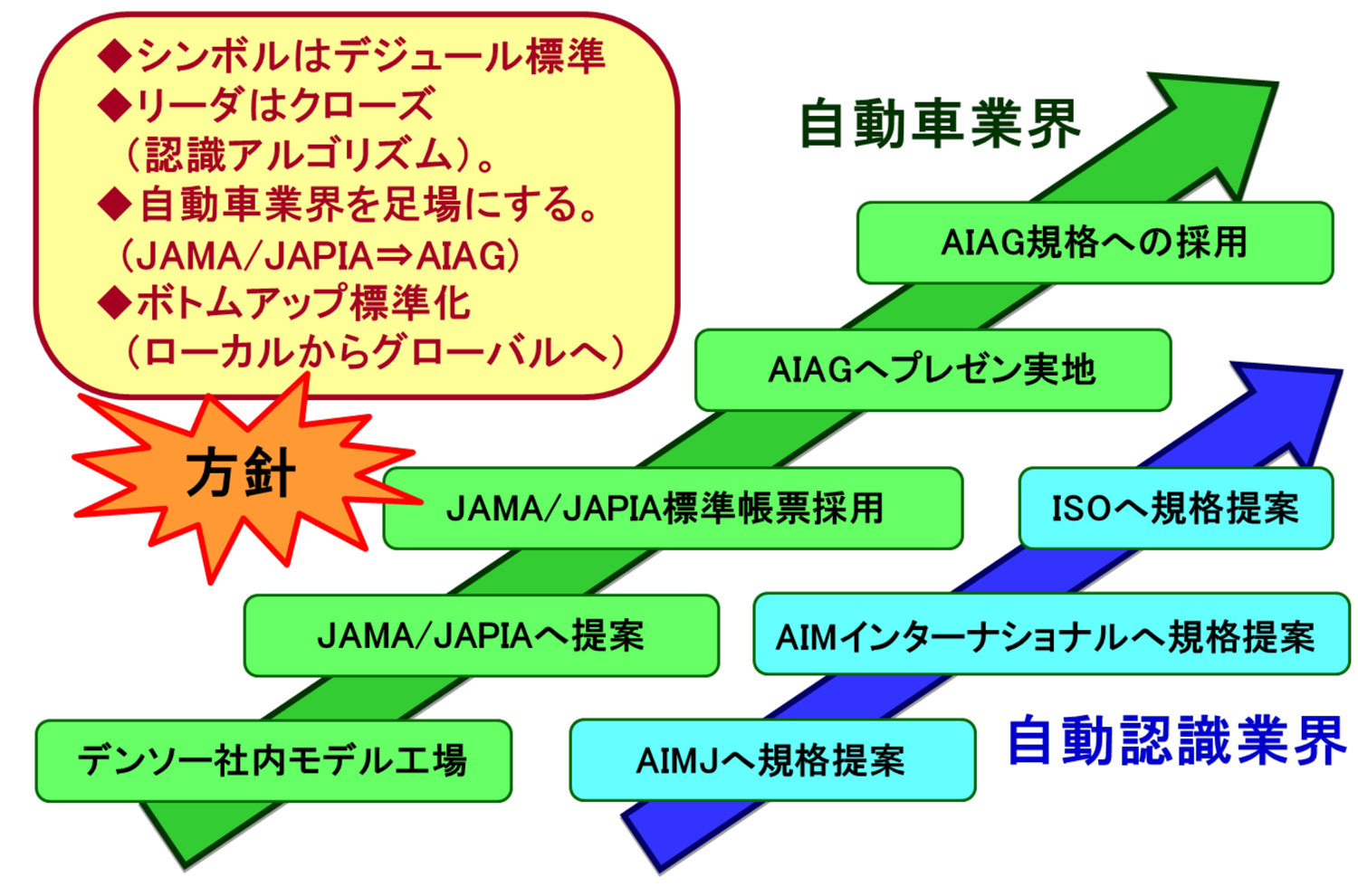 ◆シンボルはデジュール標準
◆リーダはクローズ
（認識アルゴリズム）。
◆自動車業界を足場にする。
（JAMA/JAPIA⇒AIAG）
◆ボトムアップ標準化
（ローカルからグローバルへ）

方針

自動車業界

AIAG規格への採用

AIAGへプレゼン実地

JAMA/JAPIA標準帳票採用

JAMA/JAPIAへ提案

デンソー社内モデル工場

ISOへ規格提案

AIMインターナショナルへ規格提案

AIMJへ規格提案

自動認識業界